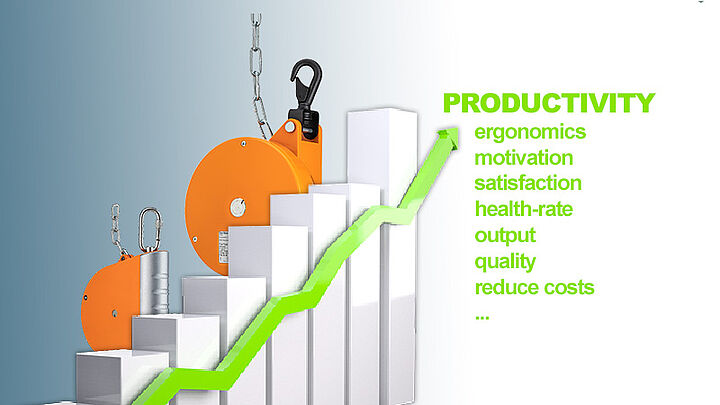 PRODUCTIVITY
ergonomics
motivation
satisfaction
health-rate
output
quality
reduce costs
...